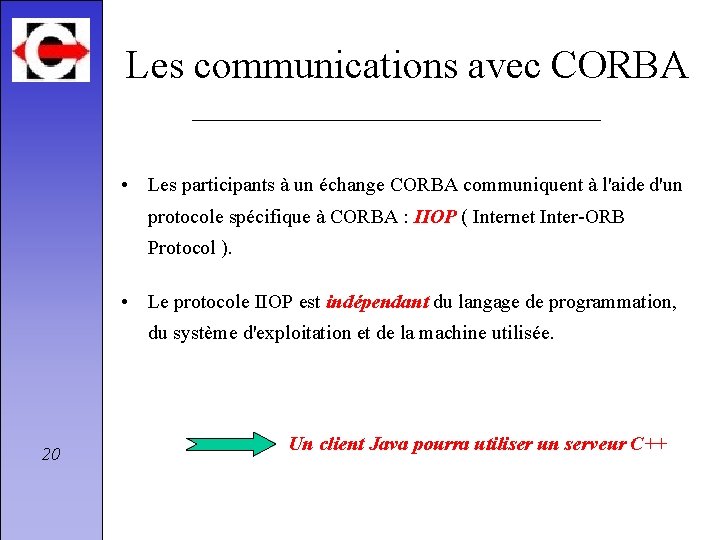 Les communications avec CORBA

• Les participants à un échange CORBA communiquent à l'aide d'un protocole spécifique à CORBA : IIOP ( Internet Inter-ORB Protocol ).

• Le protocole IIOP est indépendant du langage de programmation, du système d'exploitation et de la machine utilisée.

Un client Java pourra utiliser un serveur C++

20